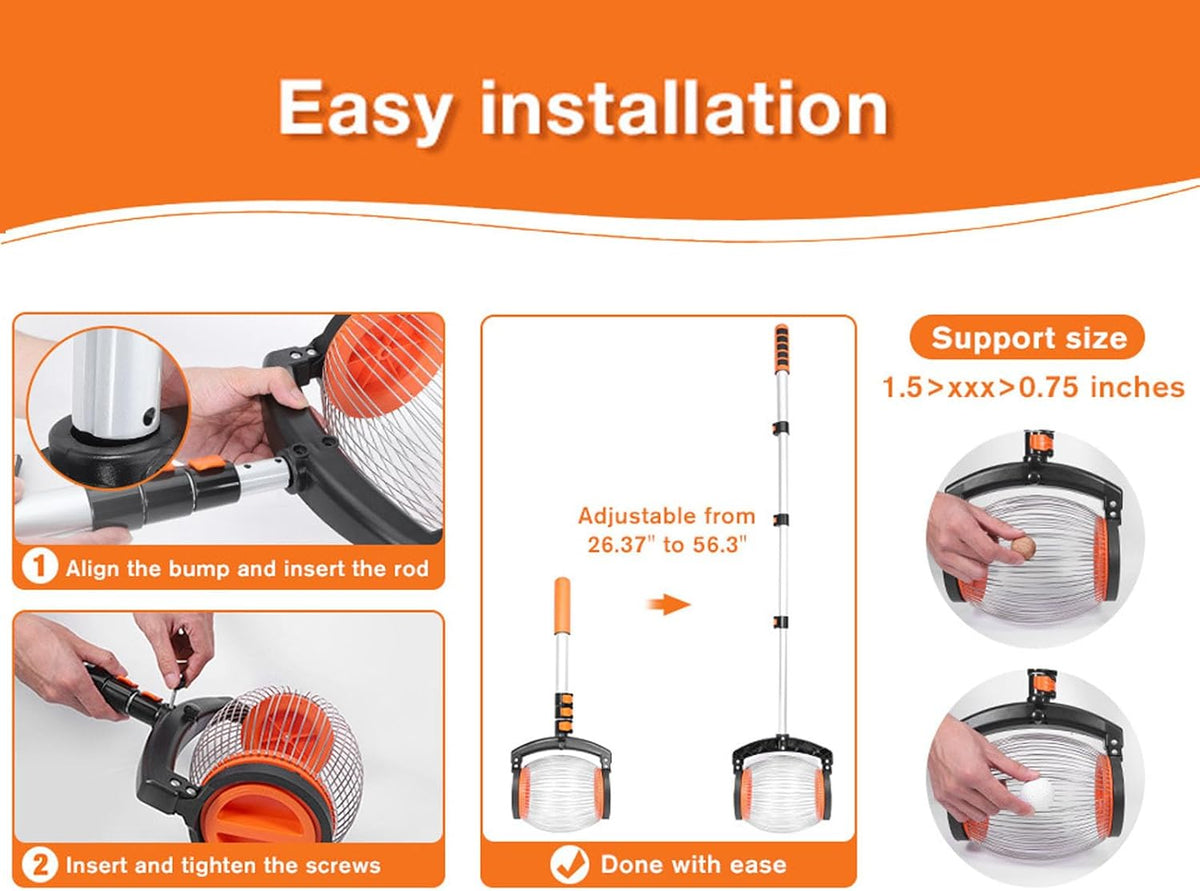 Easy installation

1 Align the bump and insert the rod

2 Insert and tighten the screws

Adjustable from 26.37" to 56.3"

Done with ease

Support size

1.5>xxx>0.75 inches